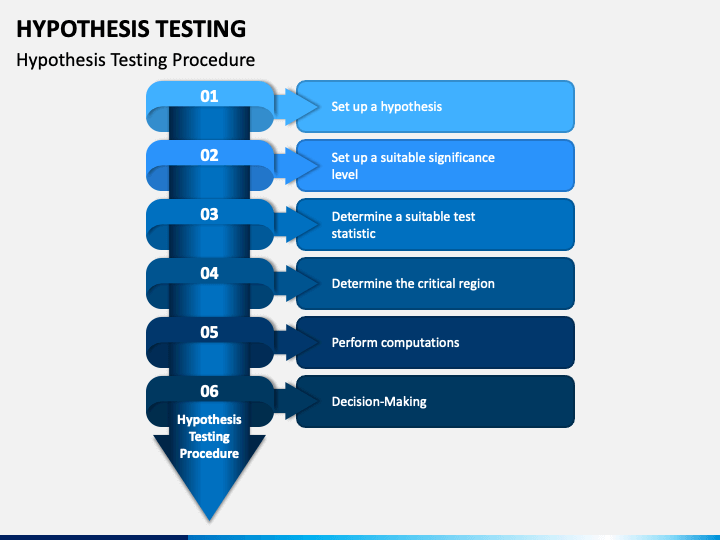 HYPOTHESIS TESTING

Hypothesis Testing Procedure

01

Set up a hypothesis

02

Set up a suitable significance level

03

Determine a suitable test statistic

04

Determine the critical region

05

Perform computations

06

Decision-Making

Hypothesis Testing Procedure